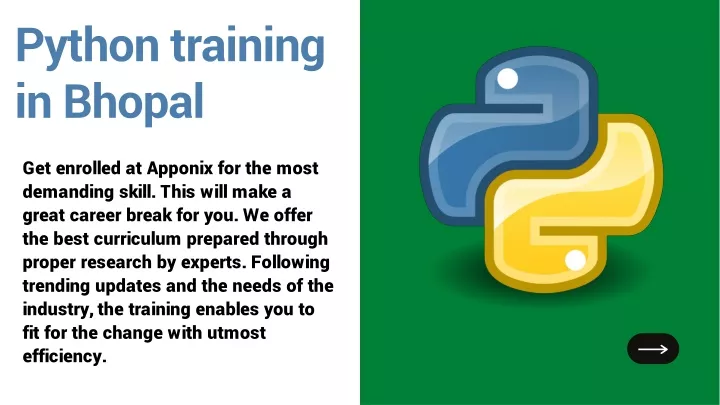 Python training in Bhopal

Get enrolled at Apponix for the most demanding skill. This will make a great career break for you. We offer the best curriculum prepared through proper research by experts. Following trending updates and the needs of the industry, the training enables you to fit for the change with utmost efficiency.